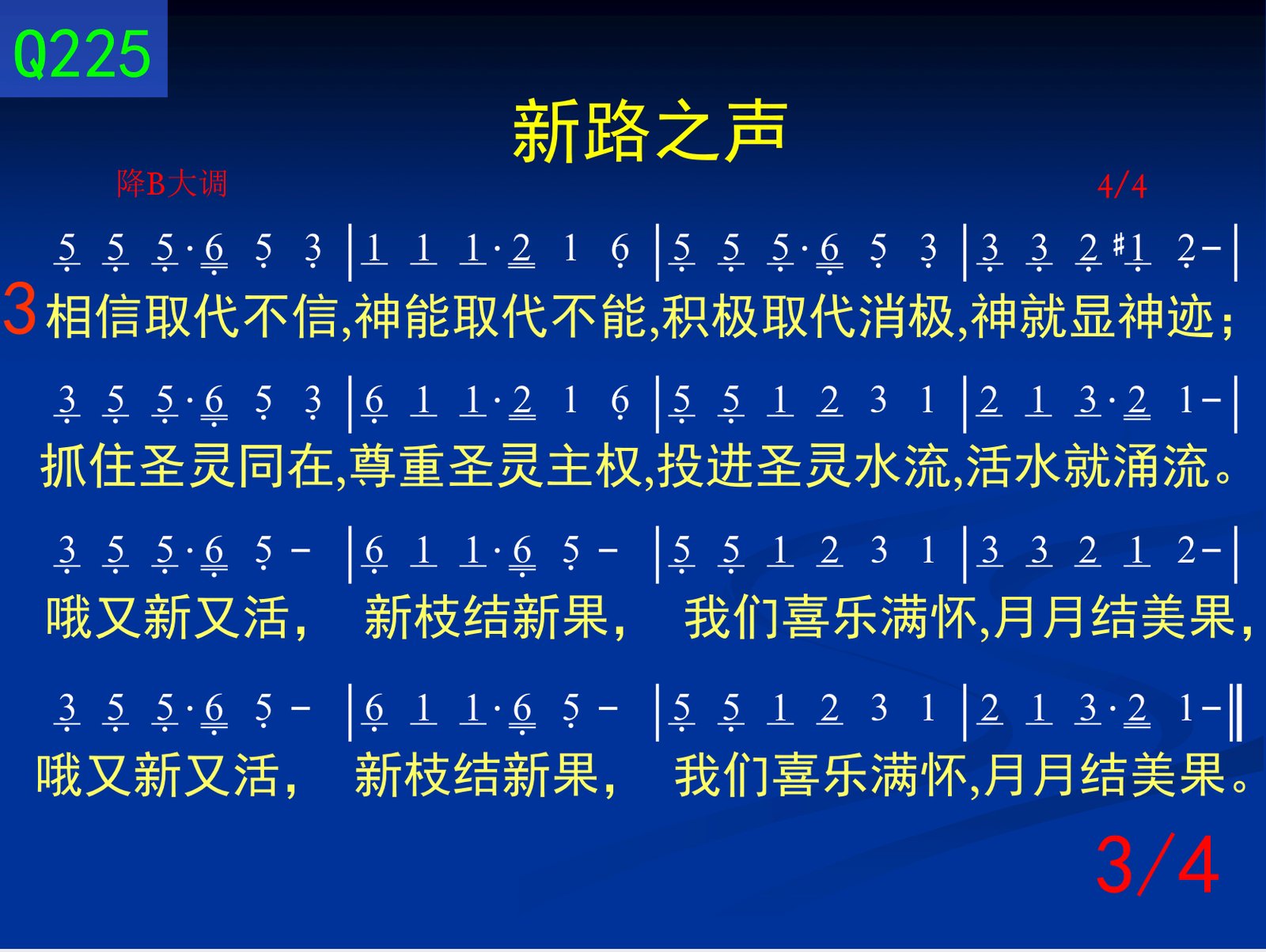 Q225

新路之声

降B大调

4/4

5 5 5·6 5 3 | 1 1 1·2 1 6 | 5 5 5·6 5 3 | 3 3 2 #1 2 - |

3 相信取代不信,神能取代不能,积极取代消极,神就显神迹;

3 5 5·6 5 3 | 6 1 1·2 1 6 | 5 5 1 2 3 1 | 2 1 3·2 1 - |

抓住圣灵同在,尊重圣灵主权,投进圣灵水流,活水就涌流。

3 5 5·6 5 - | 6 1 1·6 5 - | 5 5 1 2 3 1 | 3 3 2 1 2 - |

哦又新又活, 新枝结新果, 我们喜乐满怀,月月结美果,

3 5 5·6 5 - | 6 1 1·6 5 - | 5 5 1 2 3 1 | 2 1 3·2 1 - ‖

哦又新又活, 新枝结新果, 我们喜乐满怀,月月结美果。

3/4